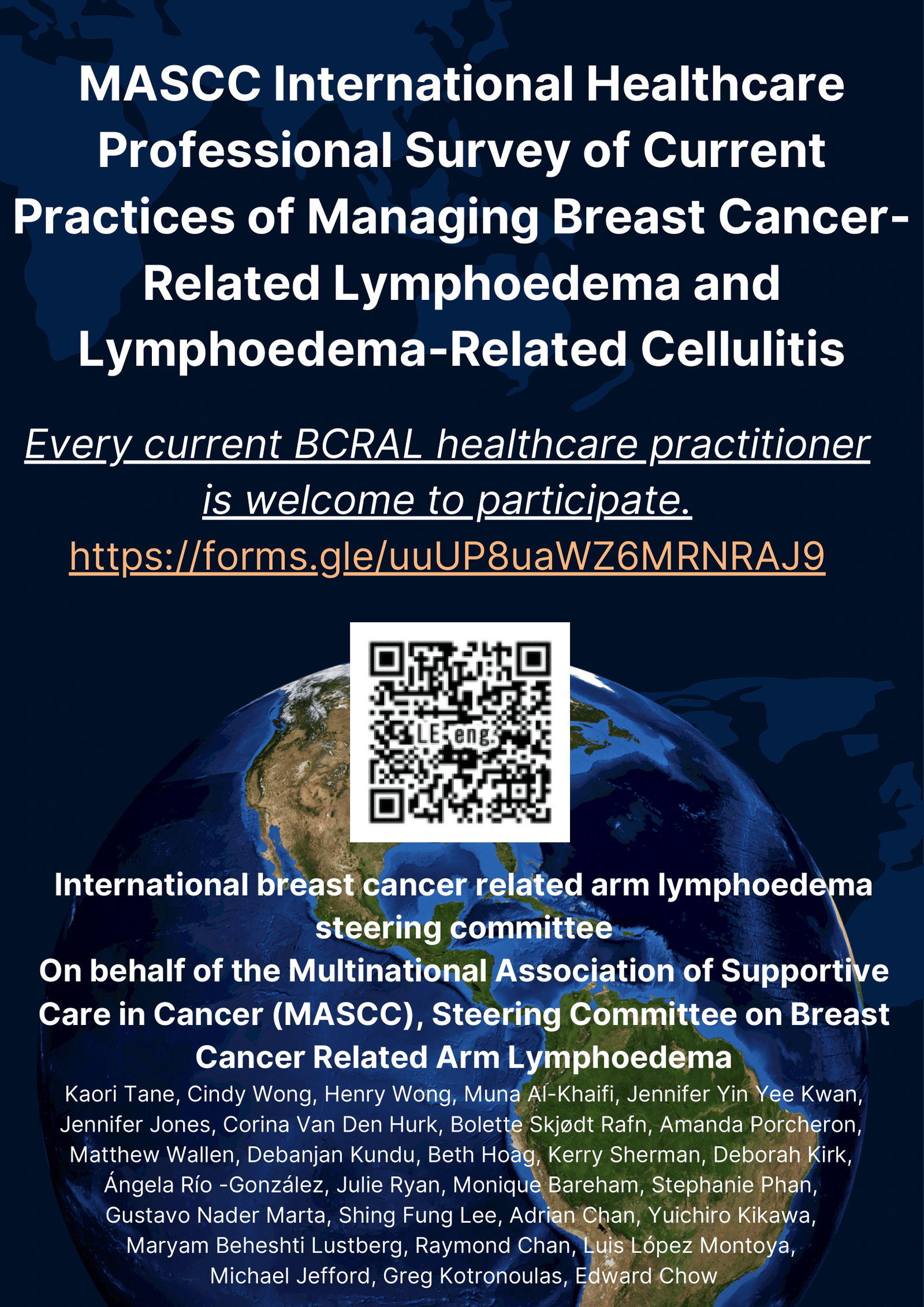 MASCC International Healthcare Professional Survey of Current Practices of Managing Breast Cancer-Related Lymphoedema and Lymphoedema-Related Cellulitis

Every current BCRAL healthcare practitioner is welcome to participate.

https://forms.gle/uuUP8uaWZ6MRNRAJ9

LE eng

International breast cancer related arm lymphoedema steering committee
On behalf of the Multinational Association of Supportive Care in Cancer (MASCC), Steering Committee on Breast Cancer Related Arm Lymphoedema

Kaori Tane, Cindy Wong, Henry Wong, Muna Al-Khaifi, Jennifer Yin Yee Kwan, Jennifer Jones, Corina Van Den Hurk, Bolette Skjødt Rafn, Amanda Porcheron, Matthew Wallen, Debanjan Kundu, Beth Hoag, Kerry Sherman, Deborah Kirk, Ángela Río -González, Julie Ryan, Monique Bareham, Stephanie Phan, Gustavo Nader Marta, Shing Fung Lee, Adrian Chan, Yuichiro Kikawa, Maryam Beheshti Lustberg, Raymond Chan, Luis López Montoya, Michael Jefford, Greg Kotronoulas, Edward Chow